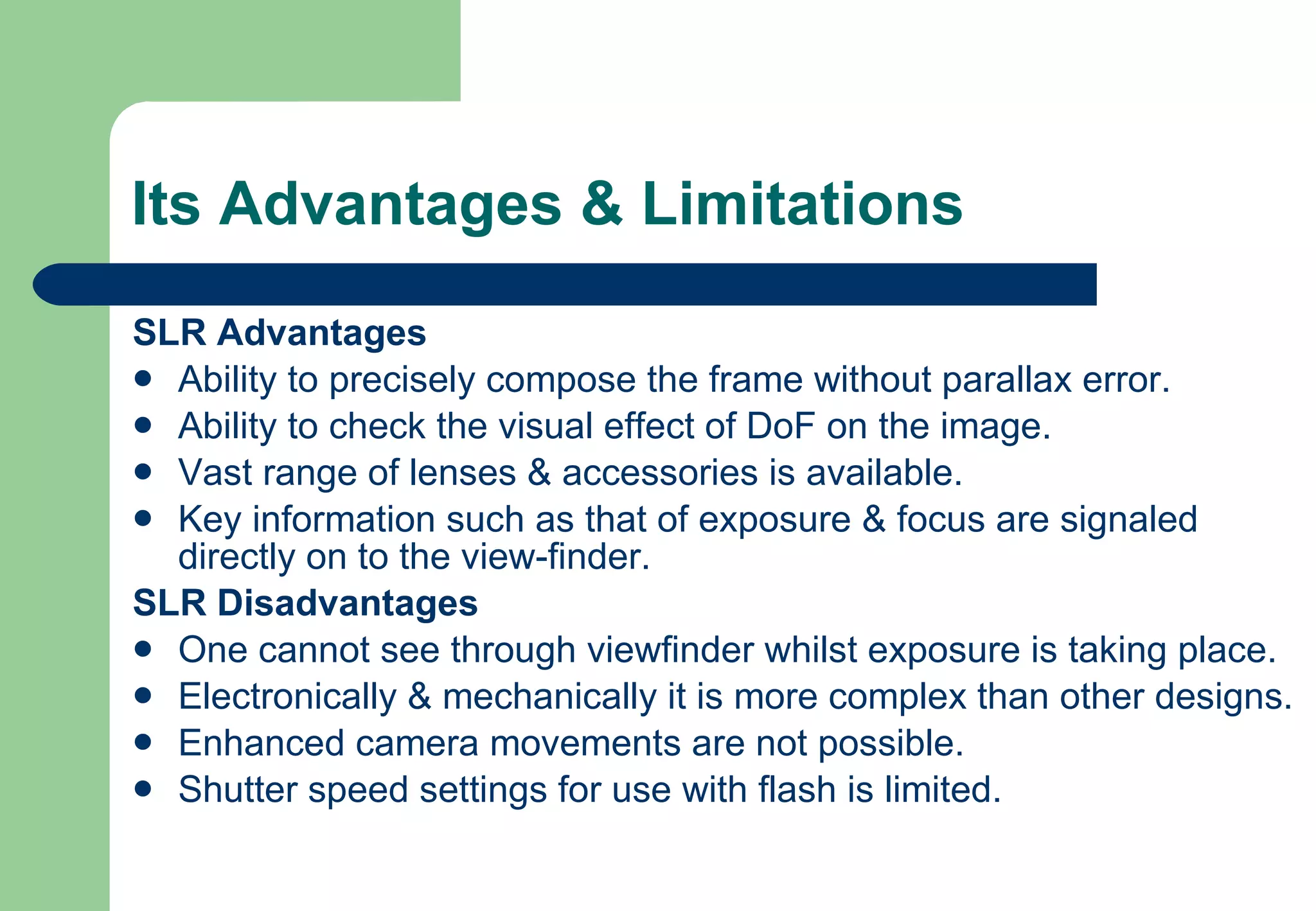 Its Advantages & Limitations

SLR Advantages

- Ability to precisely compose the frame without parallax error.
- Ability to check the visual effect of DoF on the image.
- Vast range of lenses & accessories is available.
- Key information such as that of exposure & focus are signaled directly on to the view-finder.

SLR Disadvantages

- One cannot see through viewfinder whilst exposure is taking place.
- Electronically & mechanically it is more complex than other designs.
- Enhanced camera movements are not possible.
- Shutter speed settings for use with flash is limited.